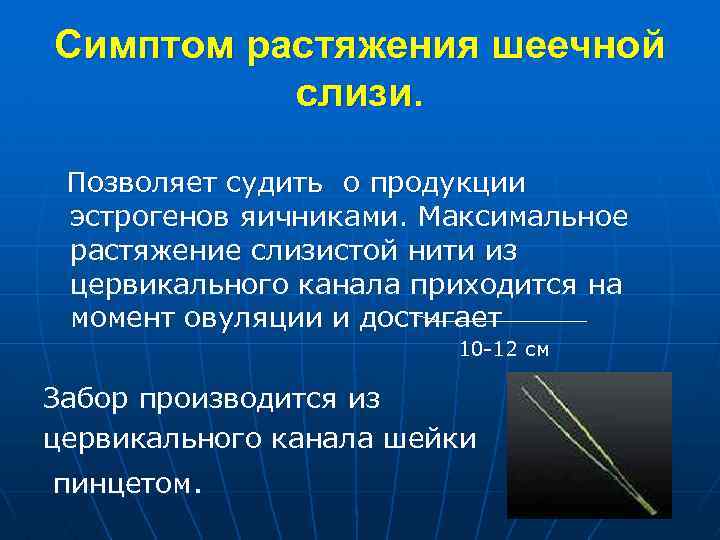 Симптом растяжения шеечной слизи.

Позволяет судить о продукции эстрогенов яичниками. Максимальное растяжение слизистой нити из цервикального канала приходится на момент овуляции и достигает

10-12 см

Забор производится из цервикального канала шейки пинцетом.